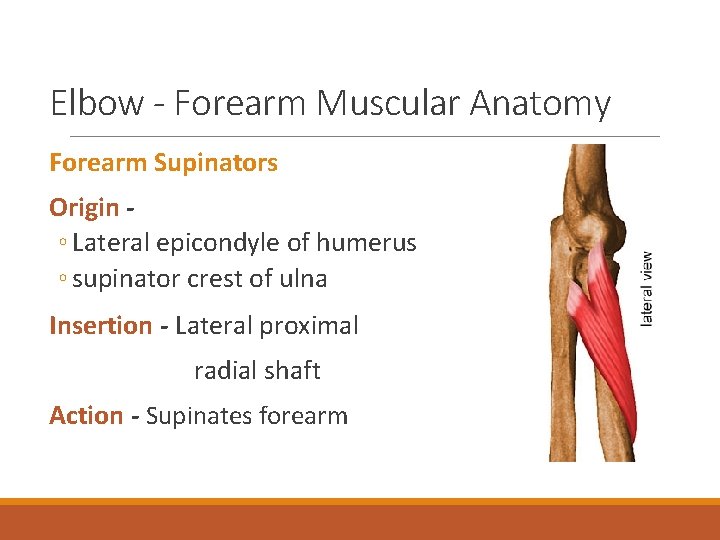 Elbow - Forearm Muscular Anatomy

Forearm Supinators

Origin -
◦ Lateral epicondyle of humerus
◦ supinator crest of ulna

Insertion - Lateral proximal radial shaft

Action - Supinates forearm

lateral view